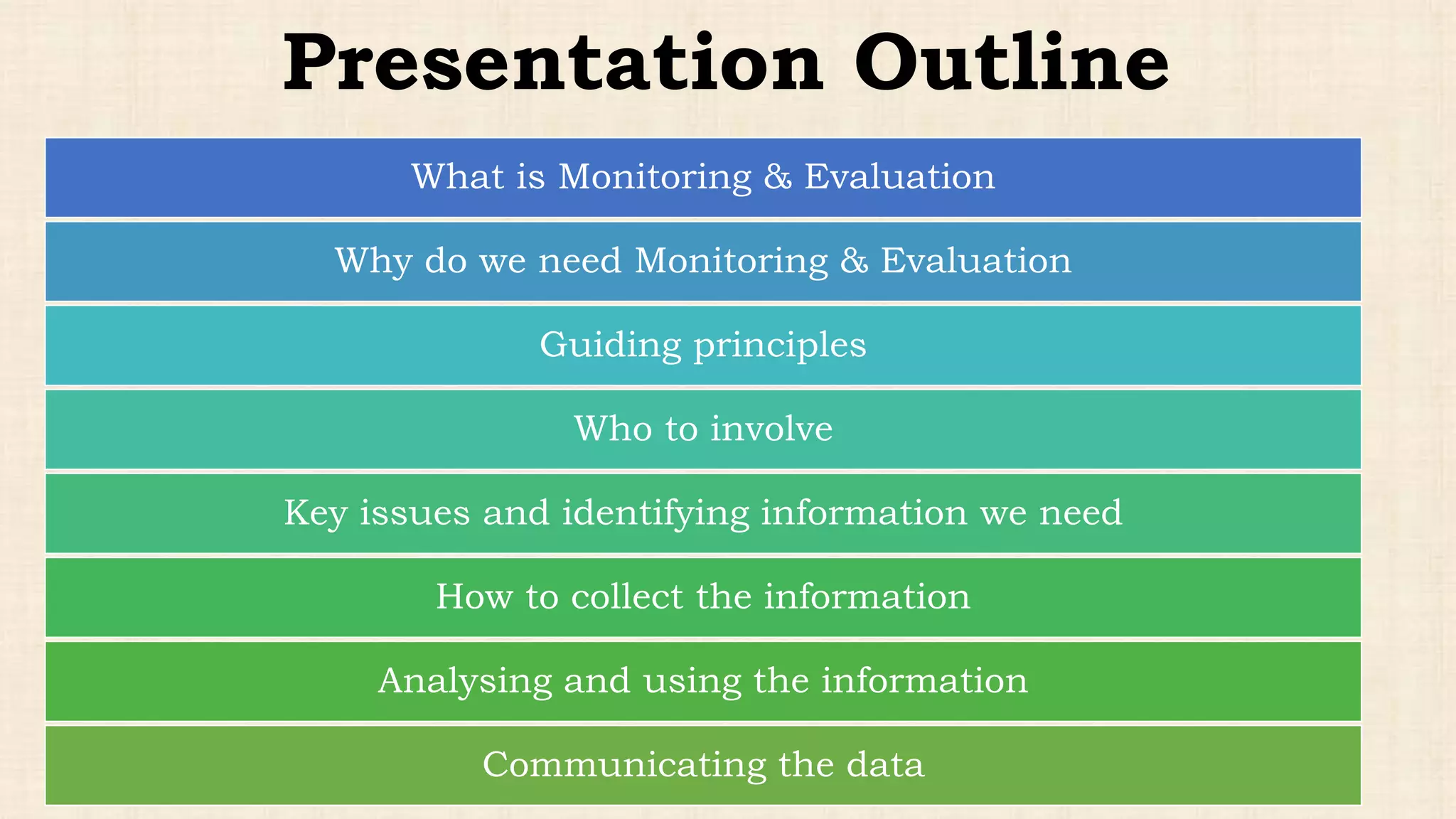 Presentation Outline

What is Monitoring & Evaluation

Why do we need Monitoring & Evaluation

Guiding principles

Who to involve

Key issues and identifying information we need

How to collect the information

Analysing and using the information

Communicating the data